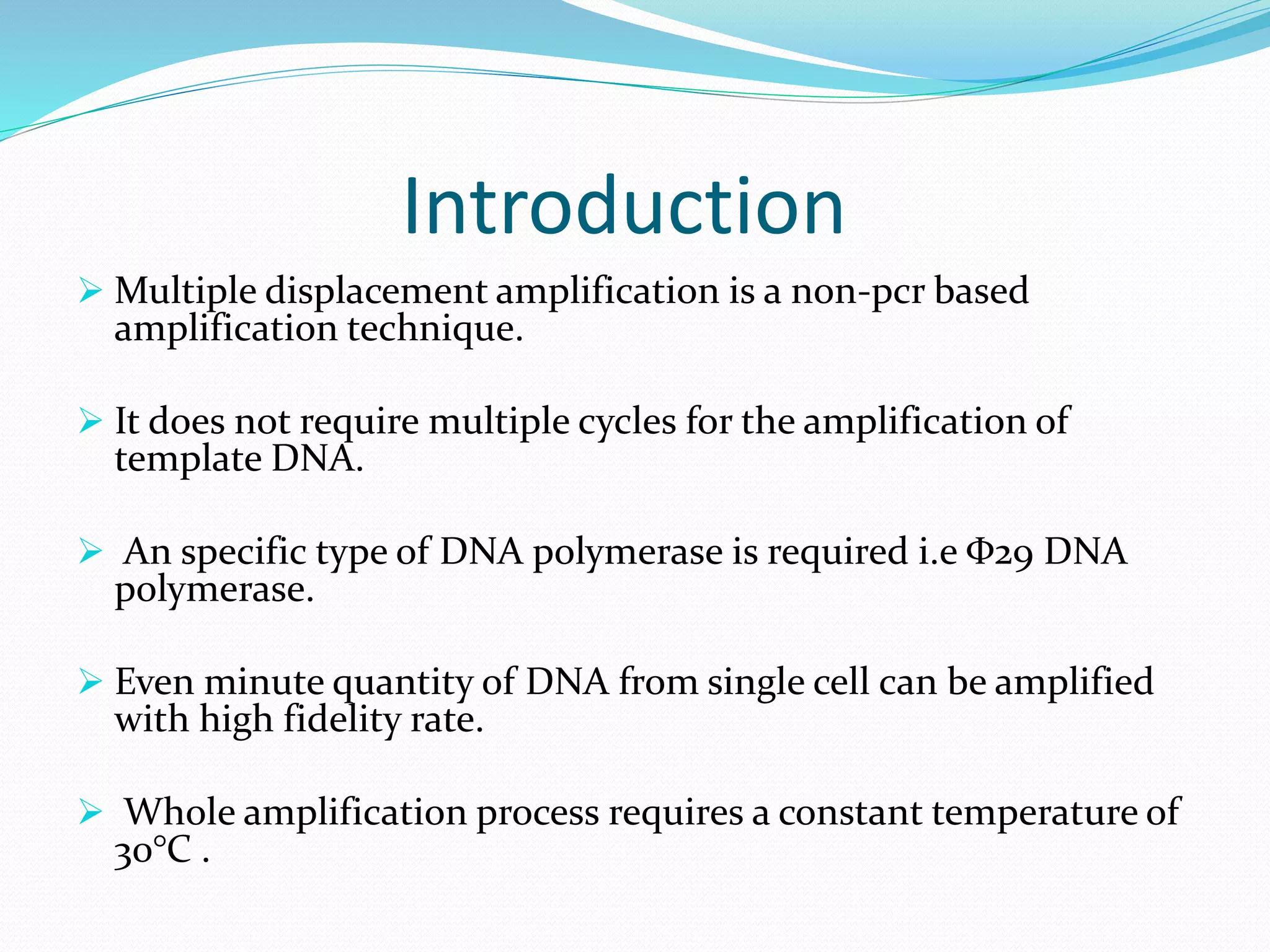 Introduction

➢ Multiple displacement amplification is a non-pcr based amplification technique.

➢ It does not require multiple cycles for the amplification of template DNA.

➢ An specific type of DNA polymerase is required i.e Φ29 DNA polymerase.

➢ Even minute quantity of DNA from single cell can be amplified with high fidelity rate.

➢ Whole amplification process requires a constant temperature of 30°C .